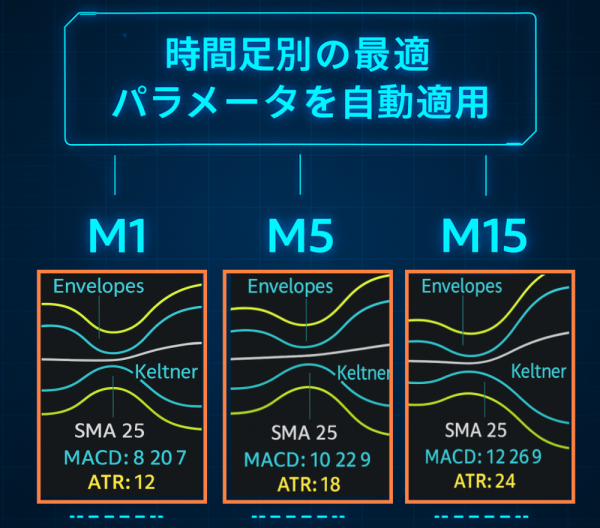 時間足別の最適
パラメータを自動適用

M1

Envelopes
Keltner
SMA 25
MACD: 8 20 7
ATR: 12

M5

Envelopes
Keltner
SMA 25
MACD: 10 22 9
ATR: 18

M15

Envelopes
Keltner
SMA 25
MACD: 12 26 9
ATR: 24